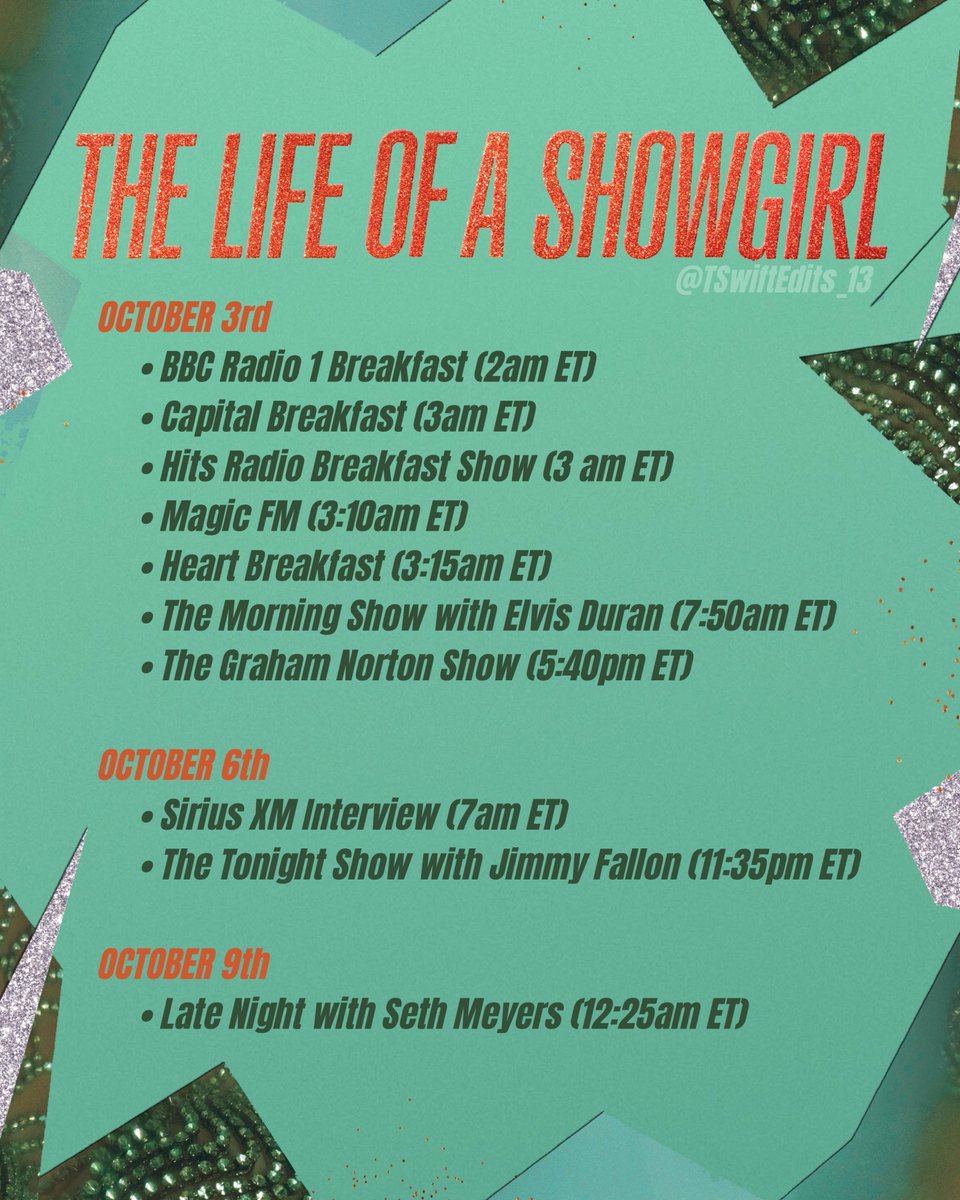 THE LIFE OF A SHOWGIRL

@TSwiftEdits_13

OCTOBER 3rd
• BBC Radio 1 Breakfast (2am ET)
• Capital Breakfast (3am ET)
• Hits Radio Breakfast Show (3 am ET)
• Magic FM (3:10am ET)
• Heart Breakfast (3:15am ET)
• The Morning Show with Elvis Duran (7:50am ET)
• The Graham Norton Show (5:40pm ET)

OCTOBER 6th
• Sirius XM Interview (7am ET)
• The Tonight Show with Jimmy Fallon (11:35pm ET)

OCTOBER 9th
• Late Night with Seth Meyers (12:25am ET)